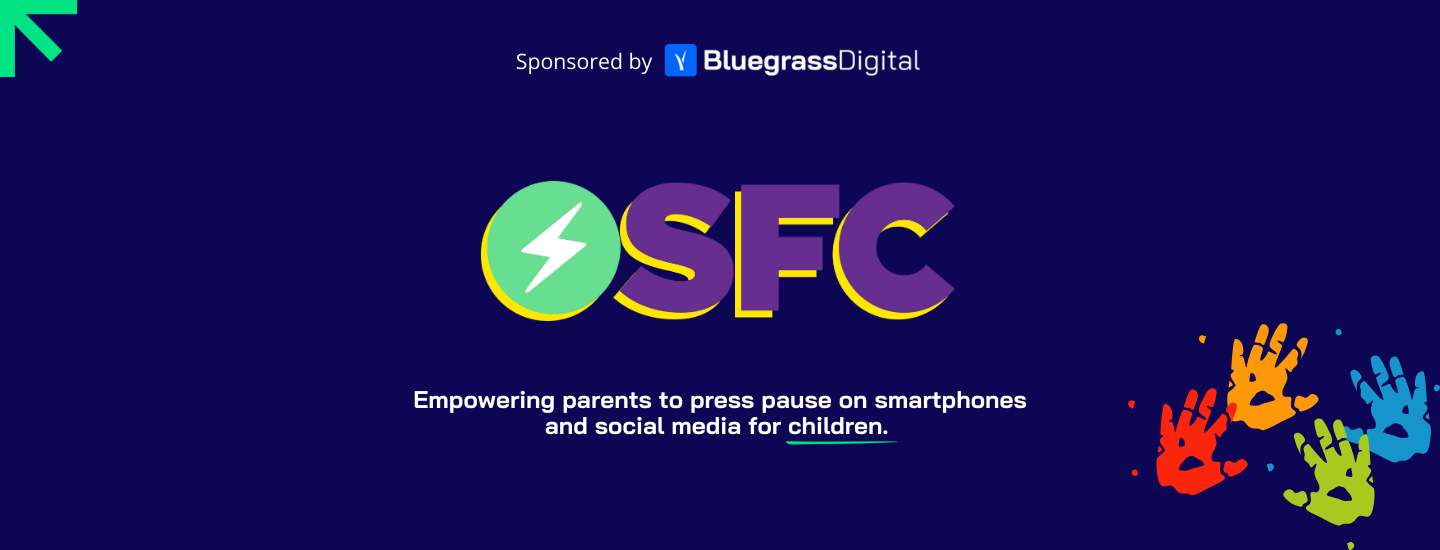 Sponsored by BluegrassDigital

SFC

Empowering parents to press pause on smartphones and social media for children.